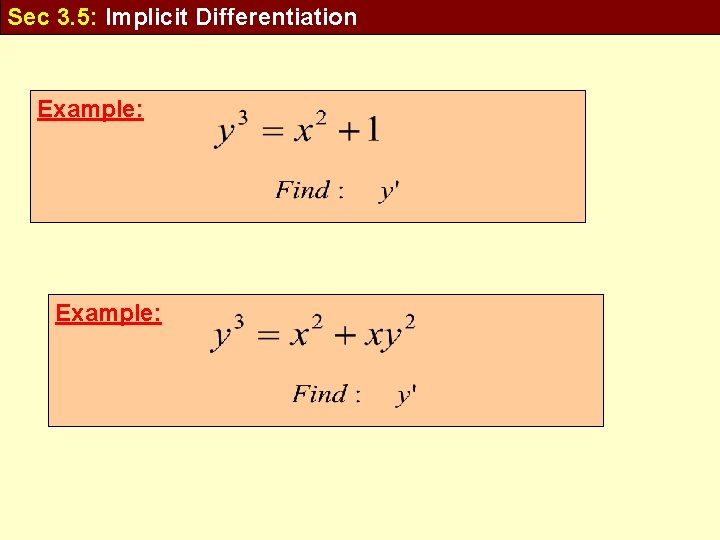 Sec 3.5: Implicit Differentiation

Example:

$y^3 = x^2 + 1$

$Find: \quad y'$

Example:

$y^3 = x^2 + xy^2$

$Find: \quad y'$